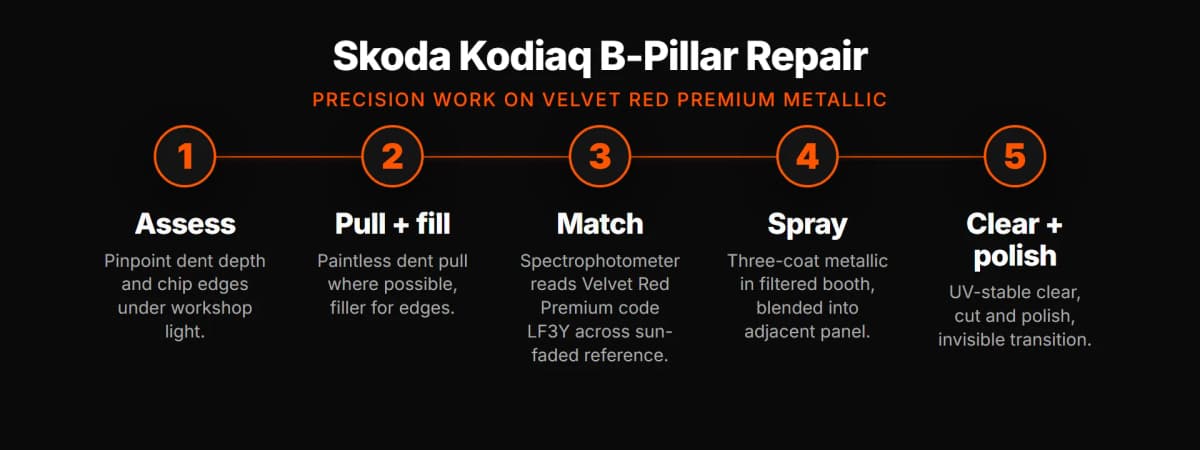 Skoda Kodiaq B-Pillar Repair

PRECISION WORK ON VELVET RED PREMIUM METALLIC

1

Assess

Pinpoint dent depth and chip edges under workshop light.

2

Pull + fill

Paintless dent pull where possible, filler for edges.

3

Match

Spectrophotometer reads Velvet Red Premium code LF3Y across sun-faded reference.

4

Spray

Three-coat metallic in filtered booth, blended into adjacent panel.

5

Clear + polish

UV-stable clear, cut and polish, invisible transition.